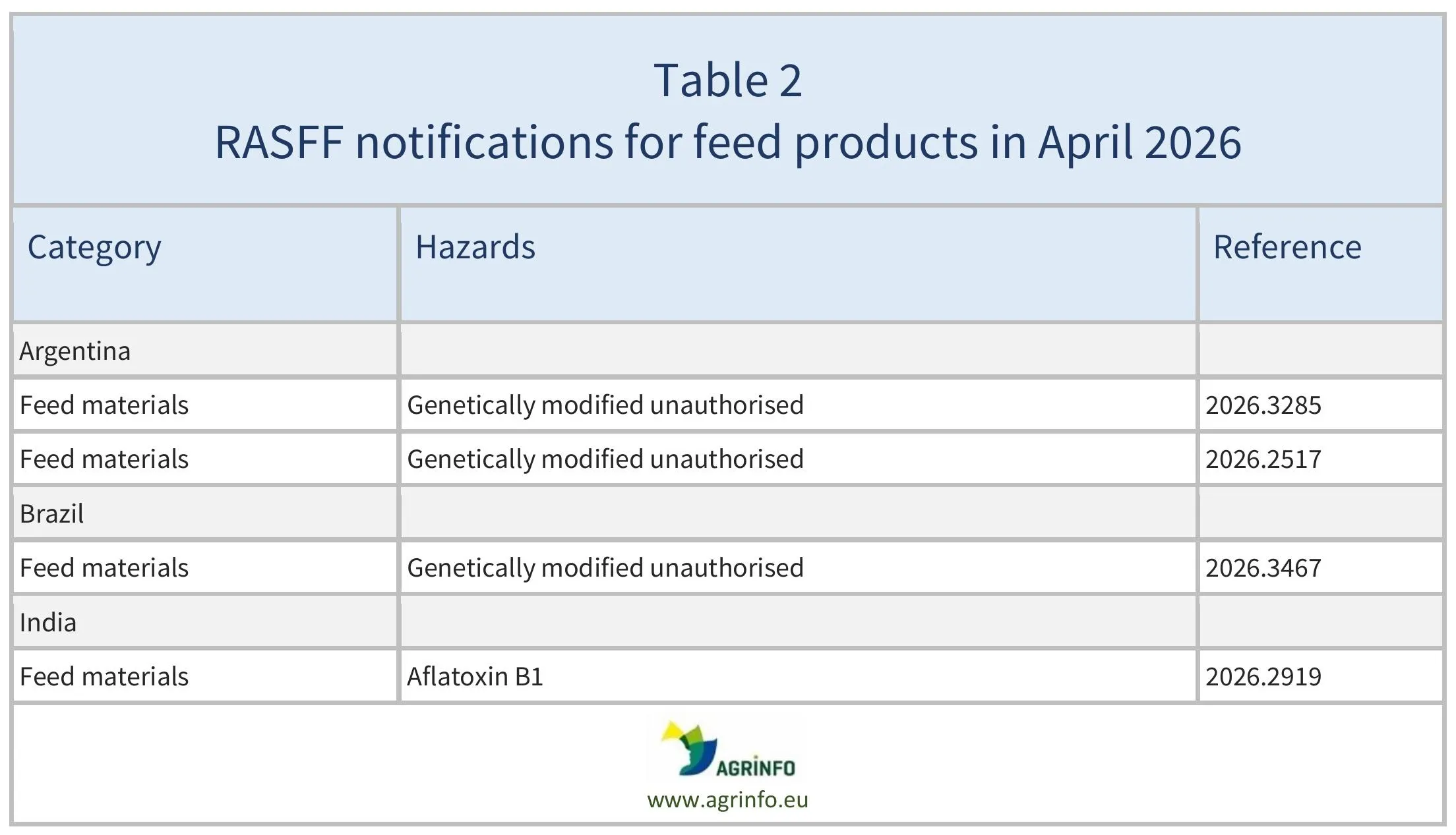 Table 2
RASFF notifications for feed products in April 2026

| Category | Hazards | Reference |
|---|---|---|
| Argentina | | |
| Feed materials | Genetically modified unauthorised | 2026.3285 |
| Feed materials | Genetically modified unauthorised | 2026.2517 |
| Brazil | | |
| Feed materials | Genetically modified unauthorised | 2026.3467 |
| India | | |
| Feed materials | Aflatoxin B1 | 2026.2919 |

AGRINFO
www.agrinfo.eu